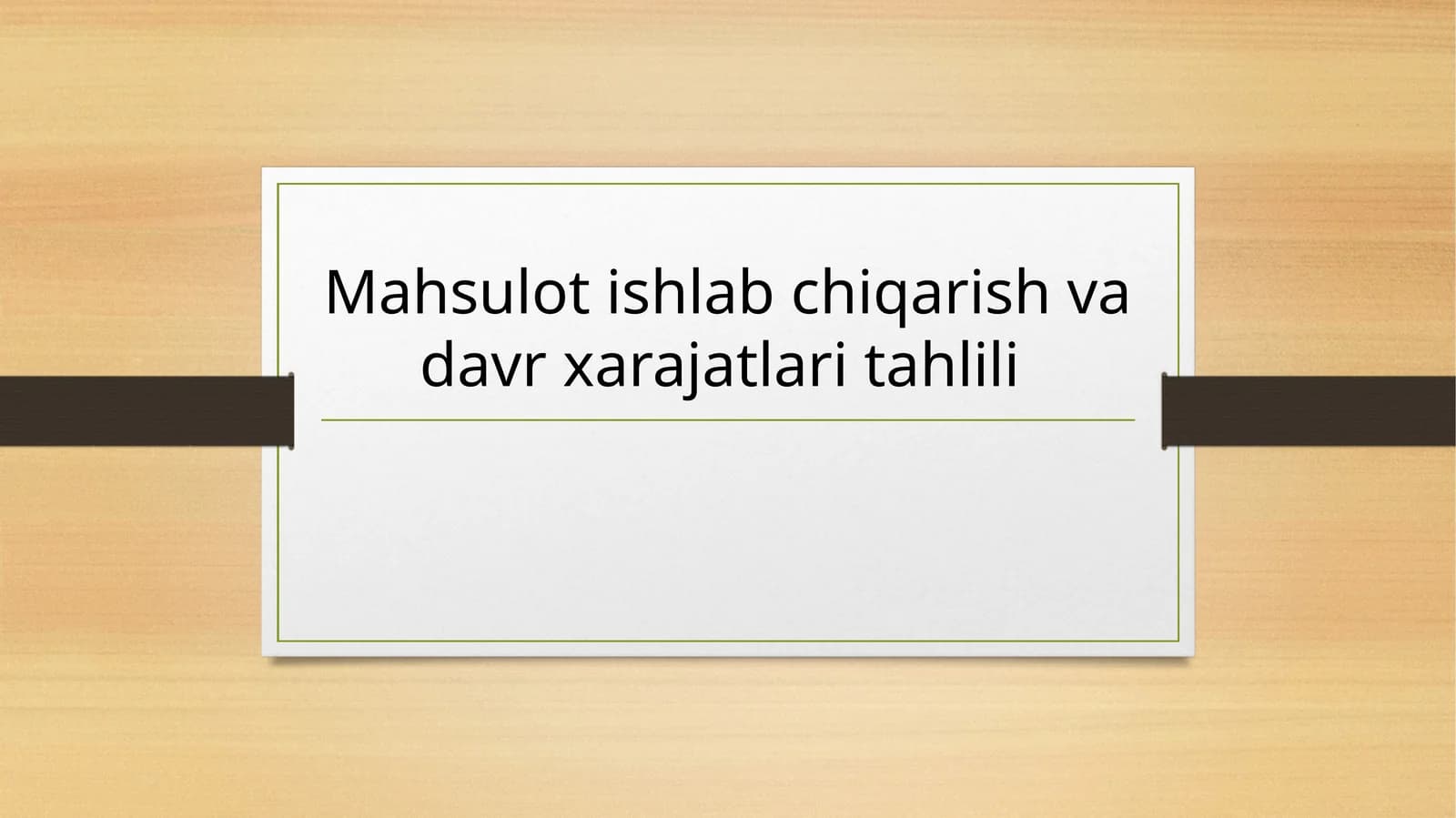 Mahsulot ishlab chiqarish va davr xarajatlari tahlili